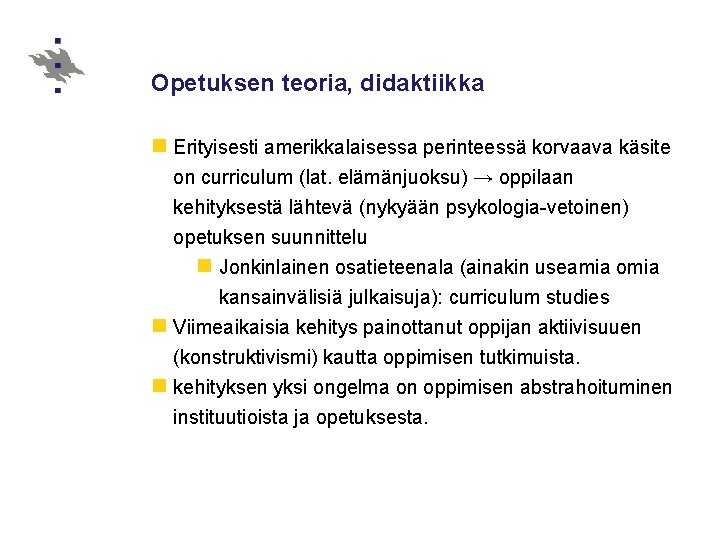 Opetuksen teoria, didaktiikka

Erityisesti amerikkalaisessa perinteessä korvaava käsite on curriculum (lat. elämänjuoksu) → oppilaan kehityksestä lähtevä (nykyään psykologia-vetoinen) opetuksen suunnittelu

Jonkinlainen osatieteenala (ainakin useamia omia kansainvälisiä julkaisuja): curriculum studies

Viimeaikaisia kehitys painottanut oppijan aktiivisuuen (konstruktivismi) kautta oppimisen tutkimuista.

kehityksen yksi ongelma on oppimisen abstrahoituminen instituutioista ja opetuksesta.